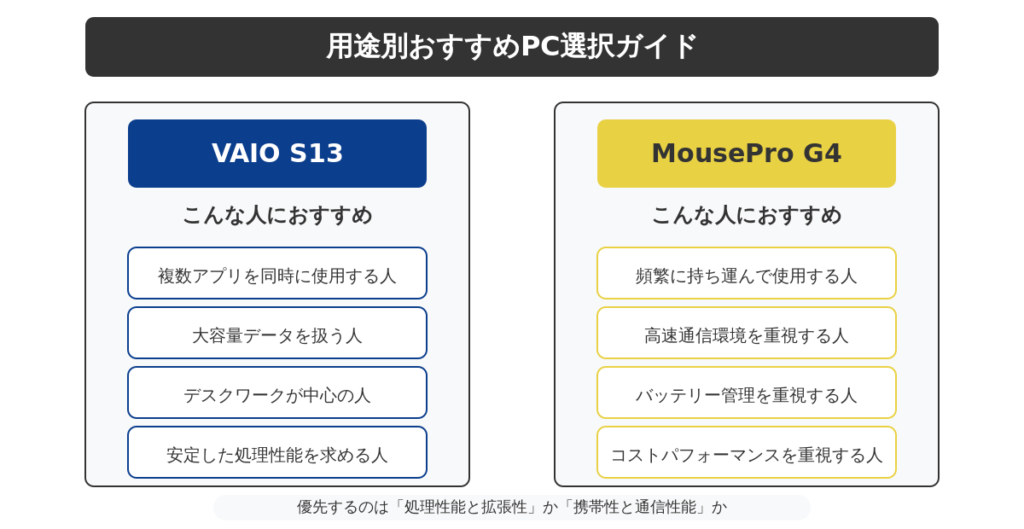 用途別おすすめPC選択ガイド

VAIO S13

こんな人におすすめ

複数アプリを同時に使用する人

大容量データを扱う人

デスクワークが中心の人

安定した処理性能を求める人

MousePro G4

こんな人におすすめ

頻繁に持ち運んで使用する人

高速通信環境を重視する人

バッテリー管理を重視する人

コストパフォーマンスを重視する人

優先するのは「処理性能と拡張性」か「携帯性と通信性能」か